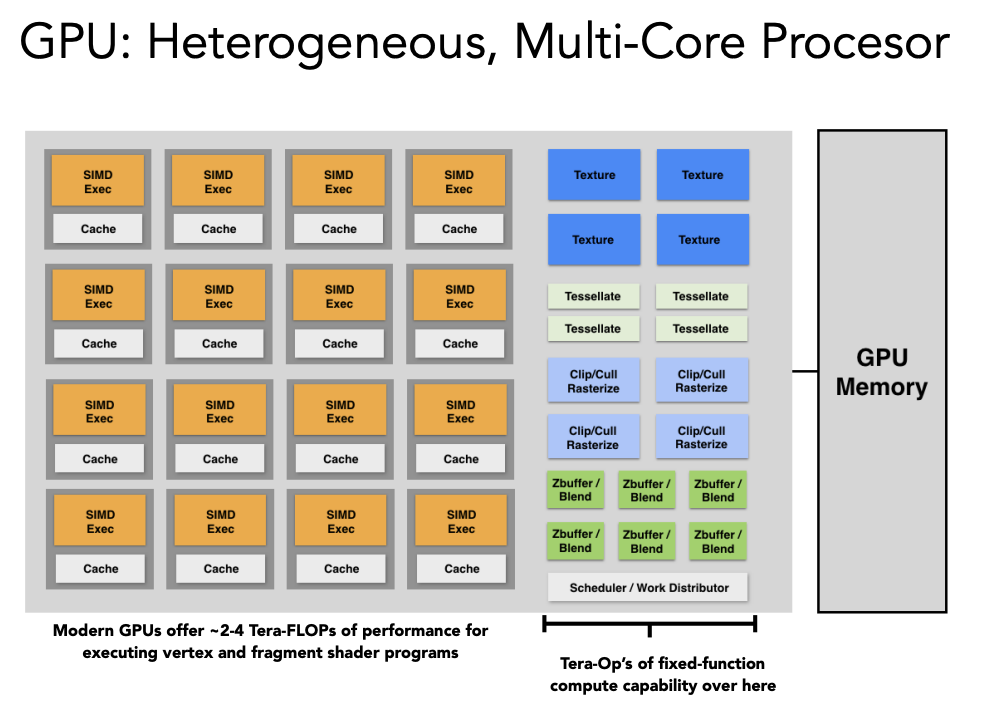 GPU: Heterogeneous, Multi-Core Procesor

SIMD Exec
Cache

SIMD Exec
Cache

SIMD Exec
Cache

SIMD Exec
Cache

SIMD Exec
Cache

SIMD Exec
Cache

SIMD Exec
Cache

SIMD Exec
Cache

SIMD Exec
Cache

SIMD Exec
Cache

SIMD Exec
Cache

SIMD Exec
Cache

SIMD Exec
Cache

SIMD Exec
Cache

SIMD Exec
Cache

SIMD Exec
Cache

Texture
Texture
Texture
Texture

Tessellate
Tessellate
Tessellate
Tessellate

Clip/Cull Rasterize
Clip/Cull Rasterize
Clip/Cull Rasterize
Clip/Cull Rasterize

Zbuffer / Blend
Zbuffer / Blend
Zbuffer / Blend
Zbuffer / Blend
Zbuffer / Blend
Zbuffer / Blend

Scheduler / Work Distributor

GPU Memory

Modern GPUs offer ~2-4 Tera-FLOPs of performance for executing vertex and fragment shader programs

Tera-Op's of fixed-function compute capability over here